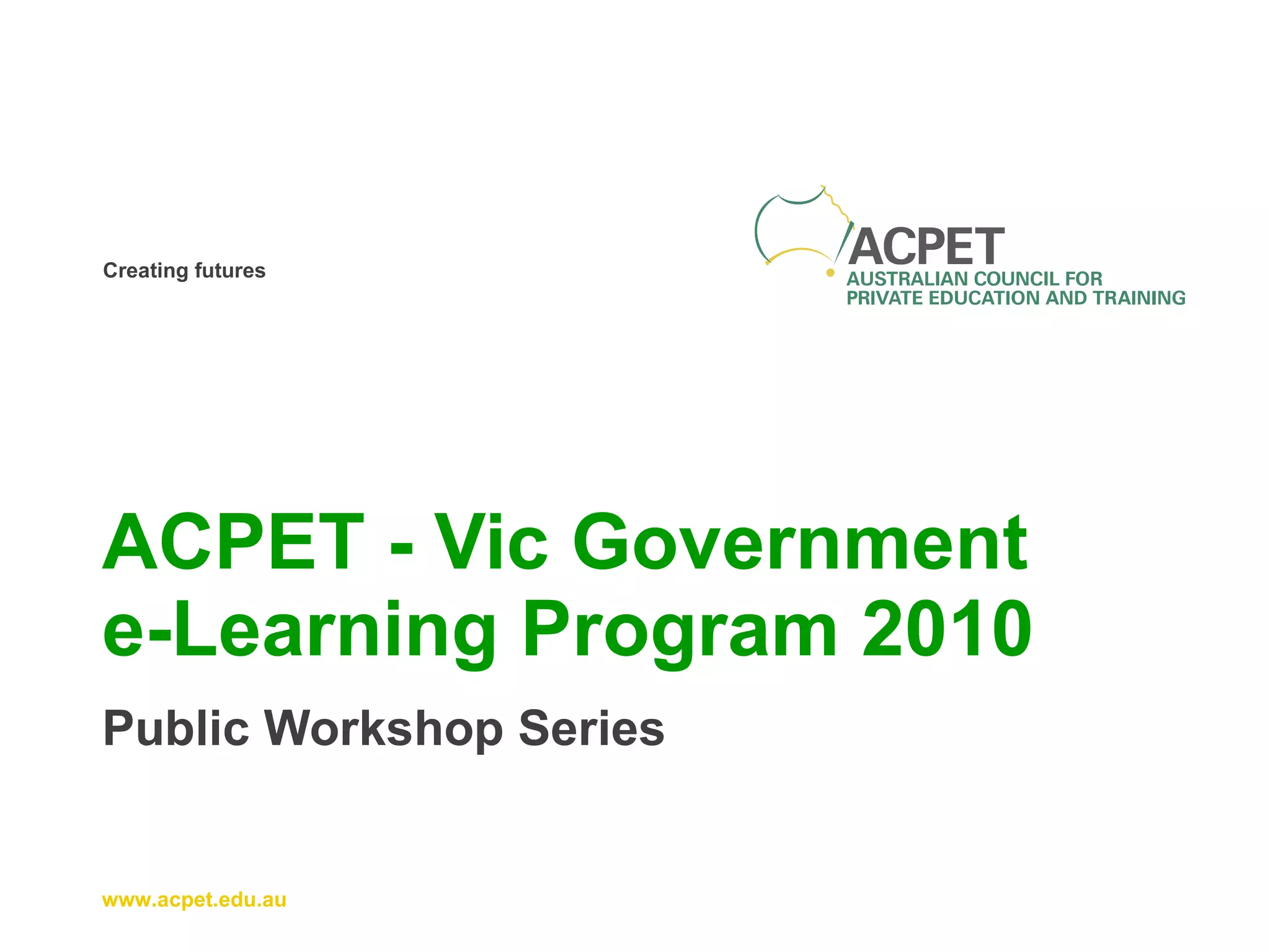 Creating futures

ACPET
AUSTRALIAN COUNCIL FOR
PRIVATE EDUCATION AND TRAINING

ACPET - Vic Government e-Learning Program 2010

Public Workshop Series

www.acpet.edu.au